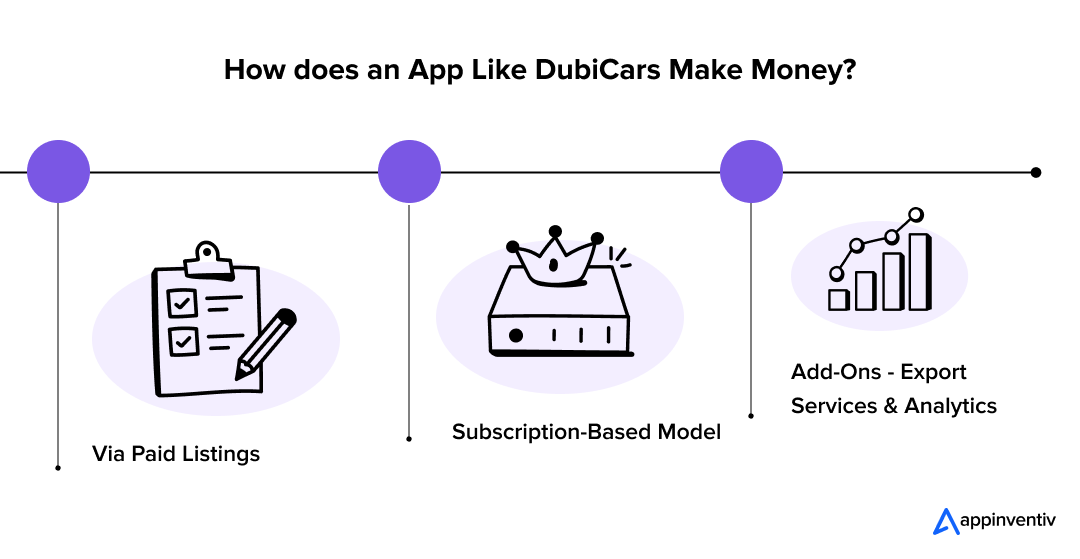 How does an App Like DubiCars Make Money?

Via Paid Listings

Subscription-Based Model

Add-Ons - Export Services & Analytics

appinventiv